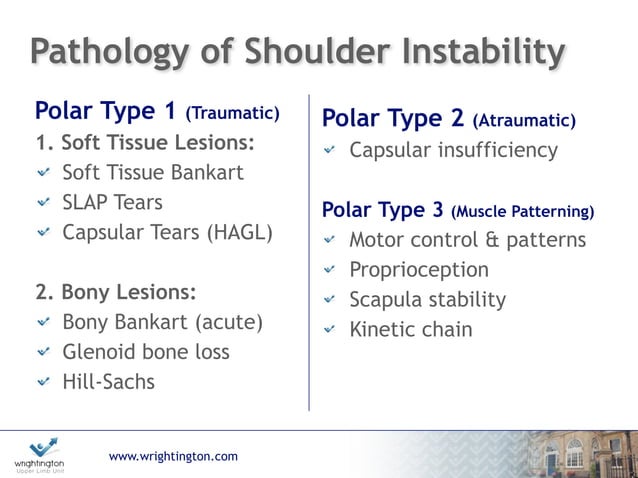 Pathology of Shoulder Instability

Polar Type 1 (Traumatic)
1. Soft Tissue Lesions:
Soft Tissue Bankart
SLAP Tears
Capsular Tears (HAGL)

2. Bony Lesions:
Bony Bankart (acute)
Glenoid bone loss
Hill-Sachs

Polar Type 2 (Atraumatic)
Capsular insufficiency

Polar Type 3 (Muscle Patterning)
Motor control & patterns
Proprioception
Scapula stability
Kinetic chain

wrightington
Upper Limb Unit

www.wrightington.com